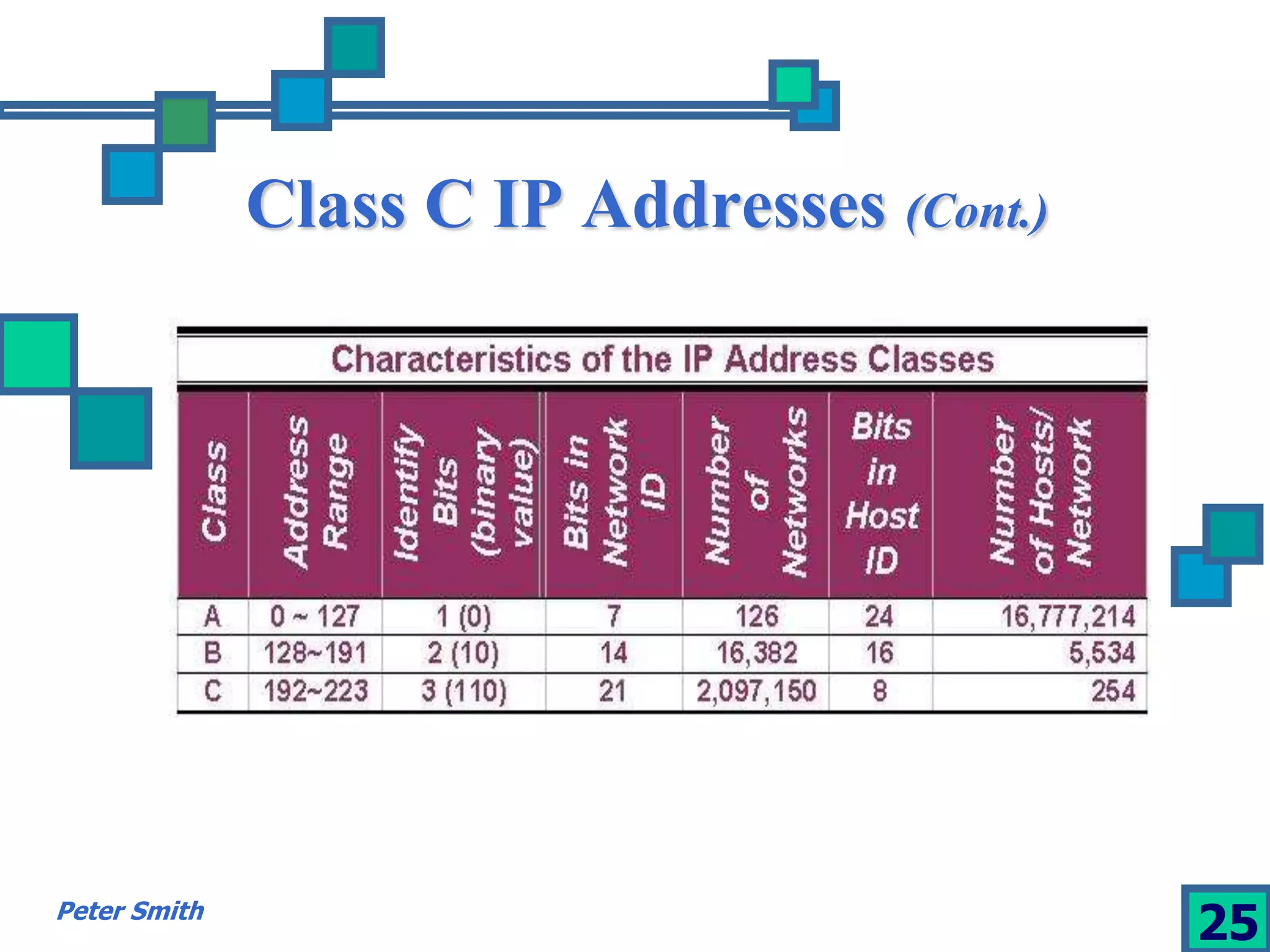 Class C IP Addresses (Cont.)

Characteristics of the IP Address Classes

| Class | Address Range | Identify Bits (binary value) | Bits in Network ID | Number of Networks | Bits in Host ID | Number of Hosts/ Network |
|---|---|---|---|---|---|---|
| A | 0 ~ 127 | 1 (0) | 7 | 126 | 24 | 16,777,214 |
| B | 128~191 | 2 (10) | 14 | 16,382 | 16 | 5,534 |
| C | 192~223 | 3 (110) | 21 | 2,097,150 | 8 | 254 |

Peter Smith

25